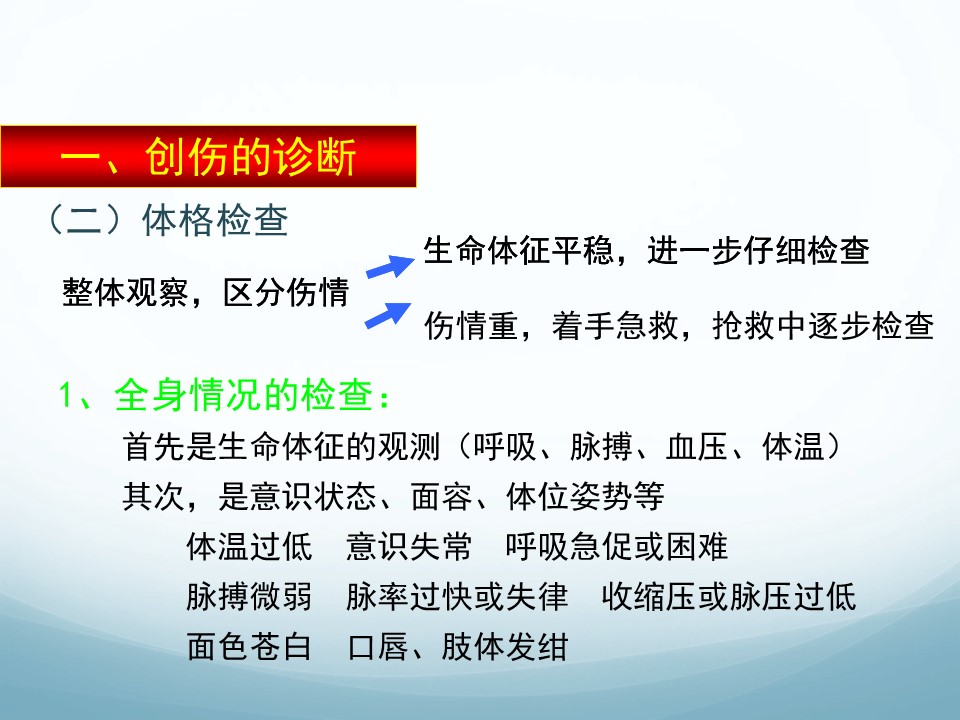 一、创伤的诊断

（二）体格检查

整体观察，区分伤情

生命体征平稳，进一步仔细检查

伤情重，着手急救，抢救中逐步检查

1、全身情况的检查：

首先是生命体征的观测（呼吸、脉搏、血压、体温）

其次，是意识状态、面容、体位姿势等

体温过低　意识失常　呼吸急促或困难

脉搏微弱　脉率过快或失律　收缩压或脉压过低

面色苍白　口唇、肢体发绀